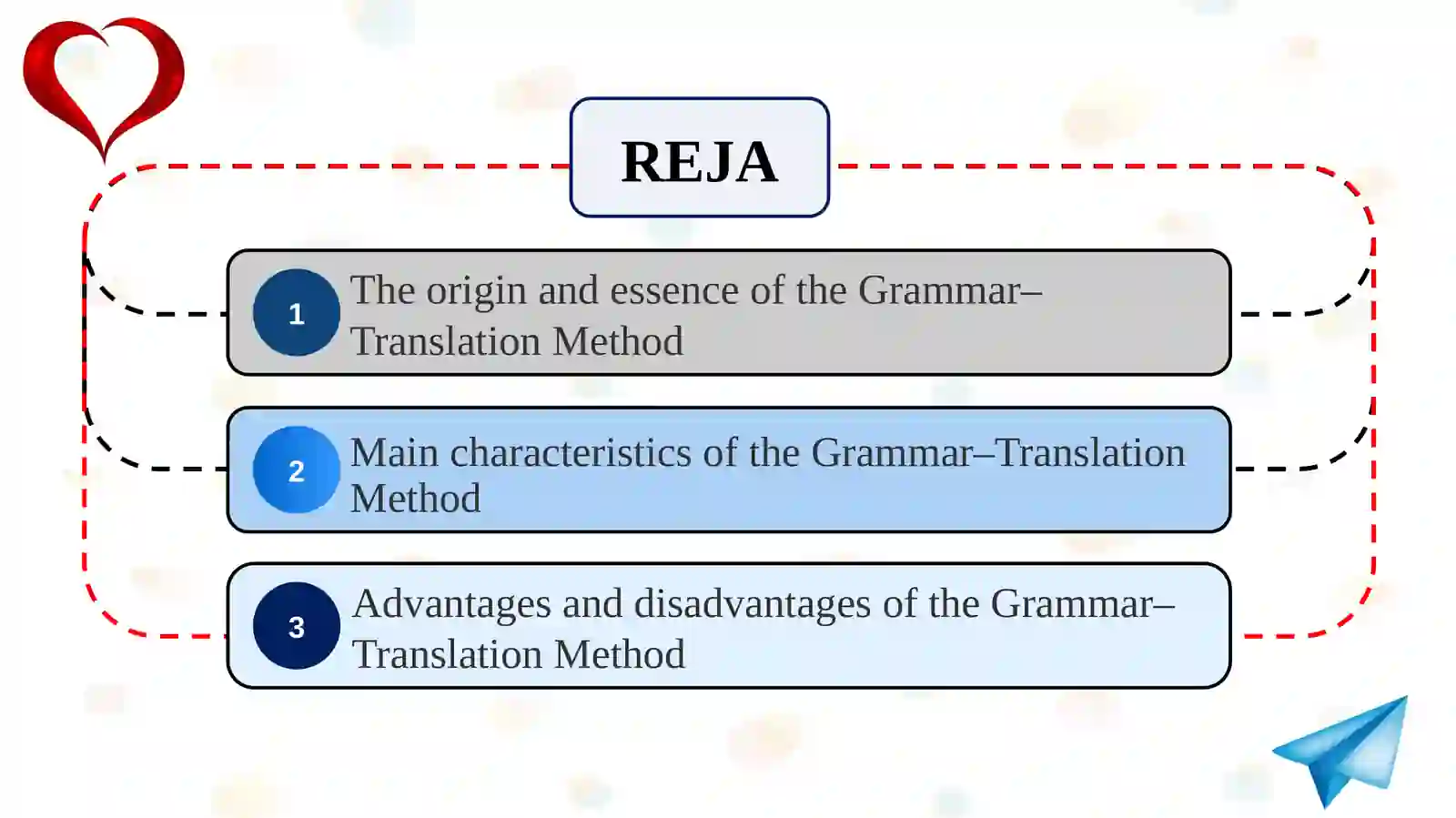 REJA

1 The origin and essence of the Grammar–Translation Method

2 Main characteristics of the Grammar–Translation Method

3 Advantages and disadvantages of the Grammar–Translation Method